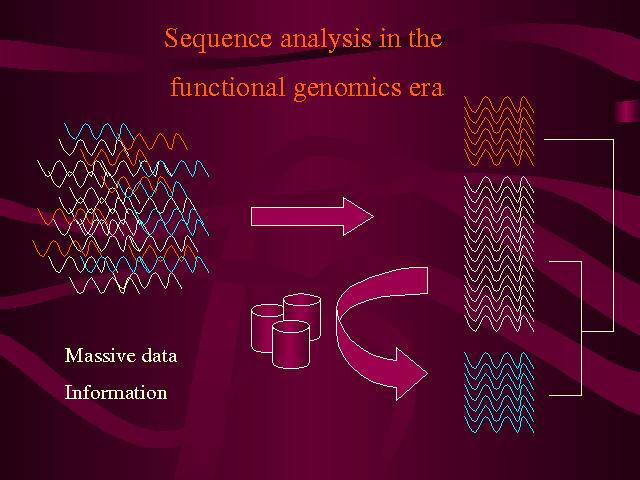 Sequence analysis in the functional genomics era

Massive data

Information